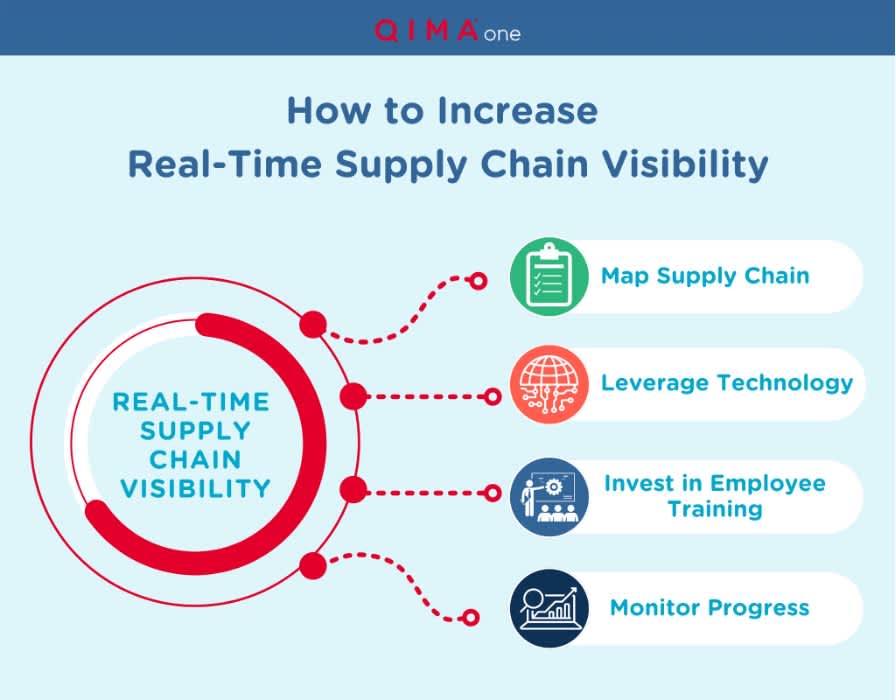 QIMA one

How to Increase
Real-Time Supply Chain Visibility

REAL-TIME SUPPLY CHAIN VISIBILITY

Map Supply Chain

Leverage Technology

Invest in Employee Training

Monitor Progress